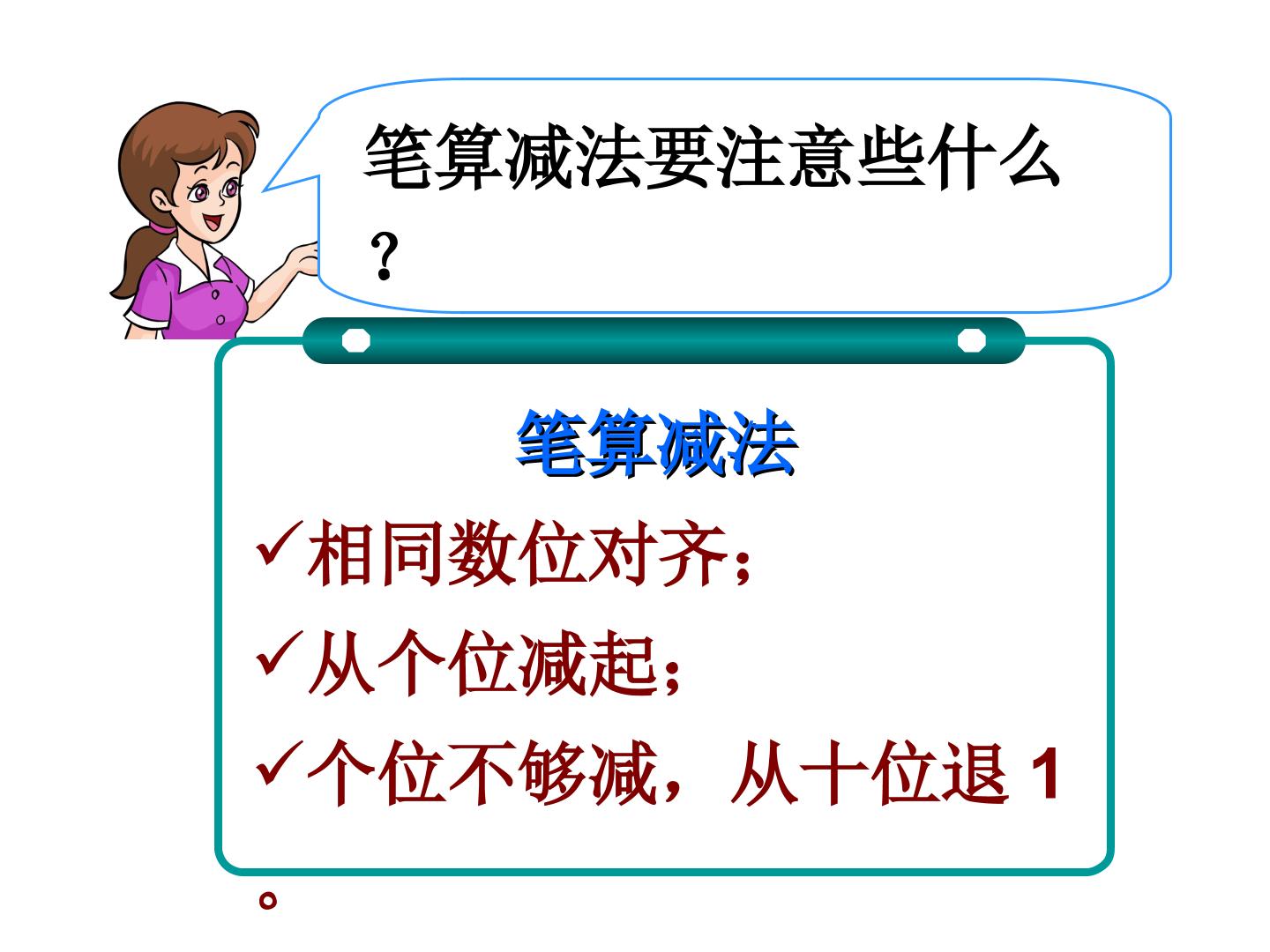 笔算减法要注意些什么？

笔算减法

✓相同数位对齐；
✓从个位减起；
✓个位不够减，从十位退1。